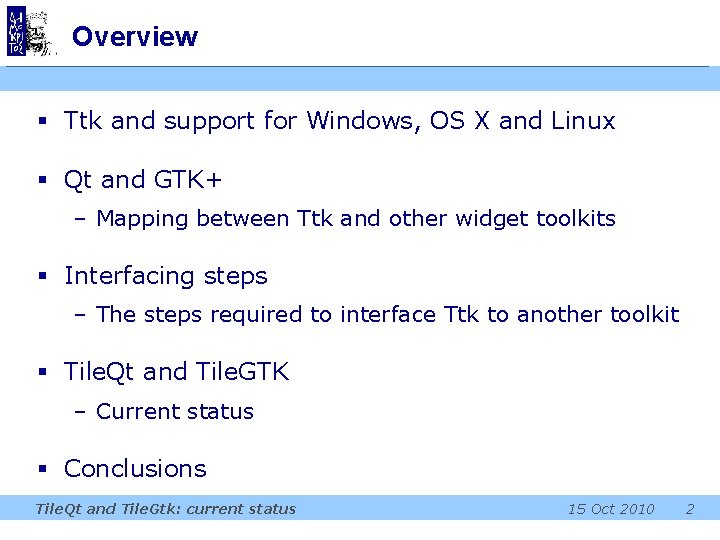 Overview

▪ Ttk and support for Windows, OS X and Linux

▪ Qt and GTK+
– Mapping between Ttk and other widget toolkits

▪ Interfacing steps
– The steps required to interface Ttk to another toolkit

▪ TileQt and TileGTK
– Current status

▪ Conclusions

TileQt and TileGtk: current status 15 Oct 2010 2